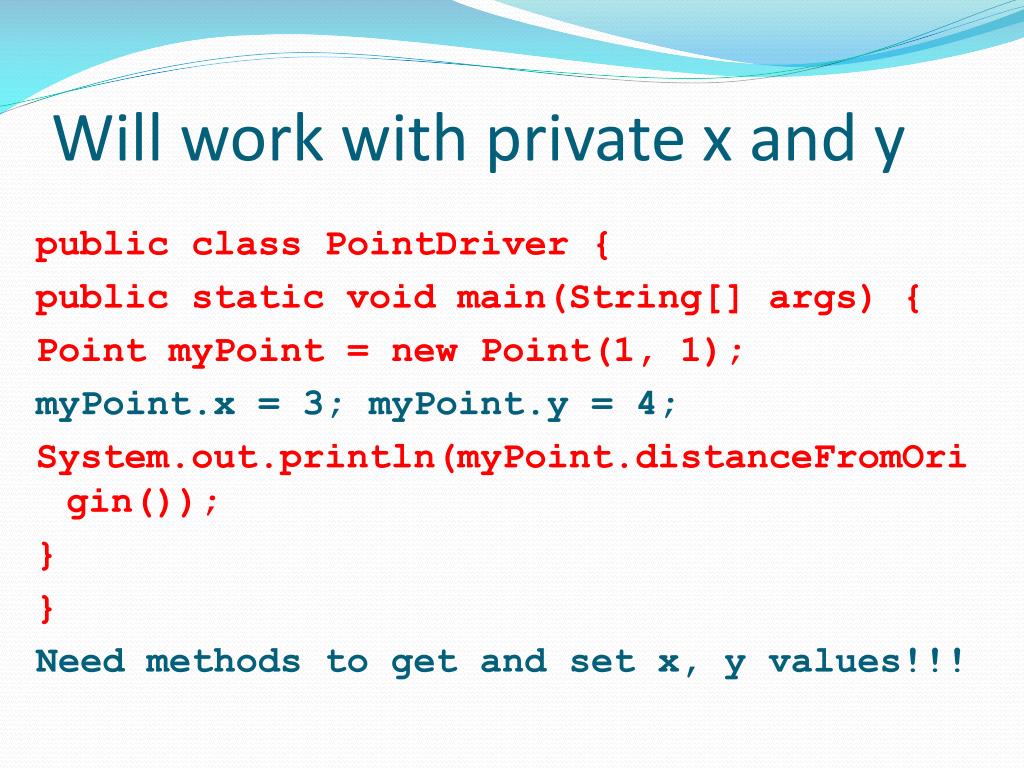 Will work with private x and y

public class PointDriver {
public static void main(String[] args) {
Point myPoint = new Point(1, 1);
myPoint.x = 3; myPoint.y = 4;
System.out.println(myPoint.distanceFromOrigin());
}
}
Need methods to get and set x, y values!!!